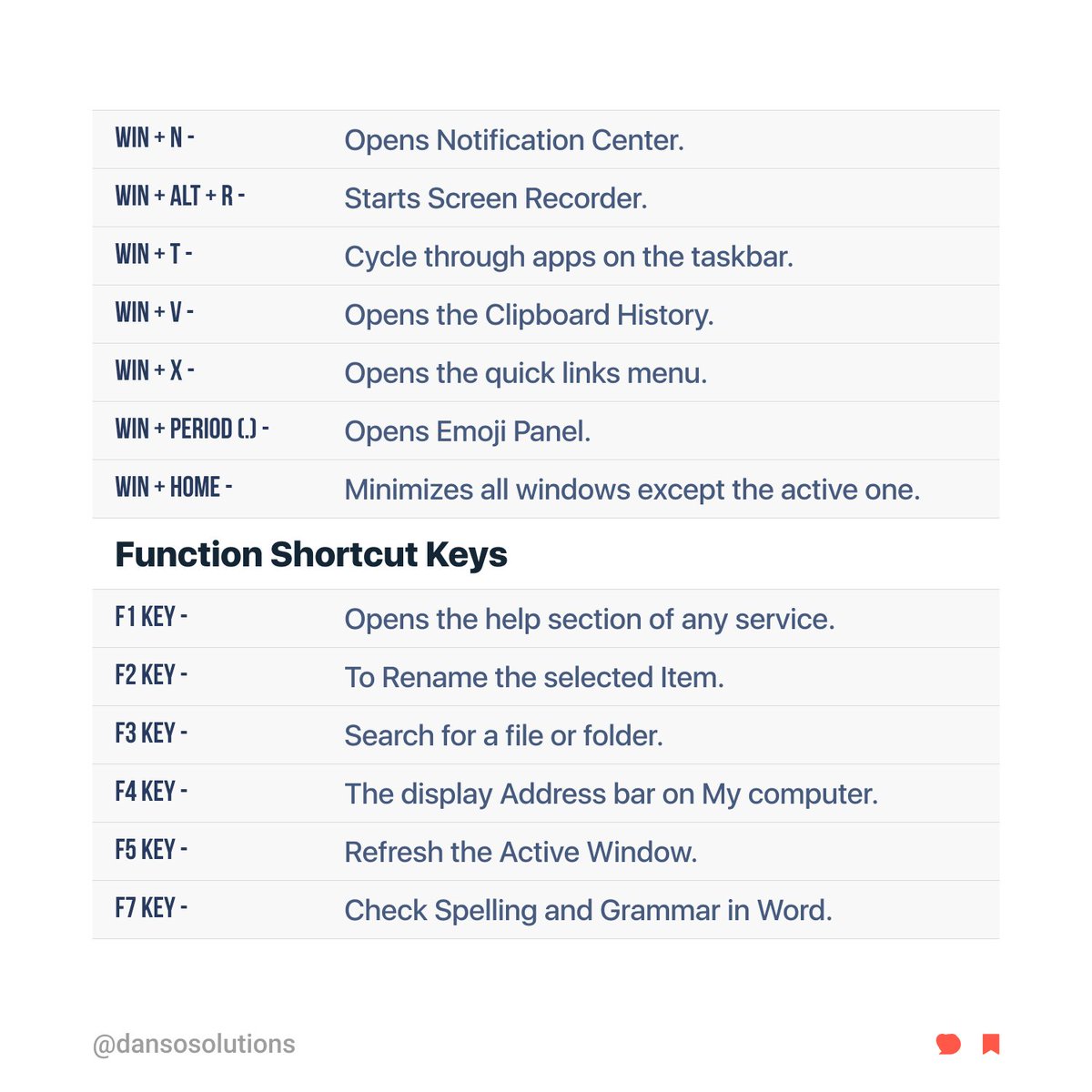 | | |
|---|---|
| WIN + N - | Opens Notification Center. |
| WIN + ALT + R - | Starts Screen Recorder. |
| WIN + T - | Cycle through apps on the taskbar. |
| WIN + V - | Opens the Clipboard History. |
| WIN + X - | Opens the quick links menu. |
| WIN + PERIOD (.) - | Opens Emoji Panel. |
| WIN + HOME - | Minimizes all windows except the active one. |

Function Shortcut Keys

| | |
|---|---|
| F1 KEY - | Opens the help section of any service. |
| F2 KEY - | To Rename the selected Item. |
| F3 KEY - | Search for a file or folder. |
| F4 KEY - | The display Address bar on My computer. |
| F5 KEY - | Refresh the Active Window. |
| F7 KEY - | Check Spelling and Grammar in Word. |

@dansosolutions